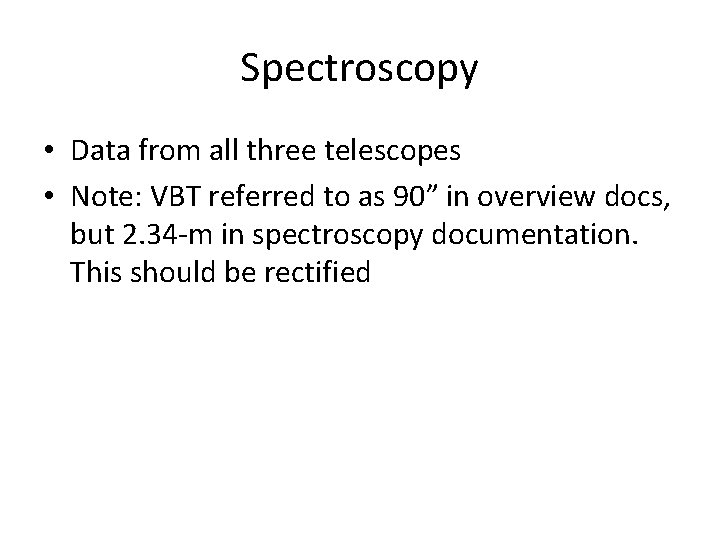 Spectroscopy

• Data from all three telescopes
• Note: VBT referred to as 90” in overview docs, but 2.34-m in spectroscopy documentation. This should be rectified